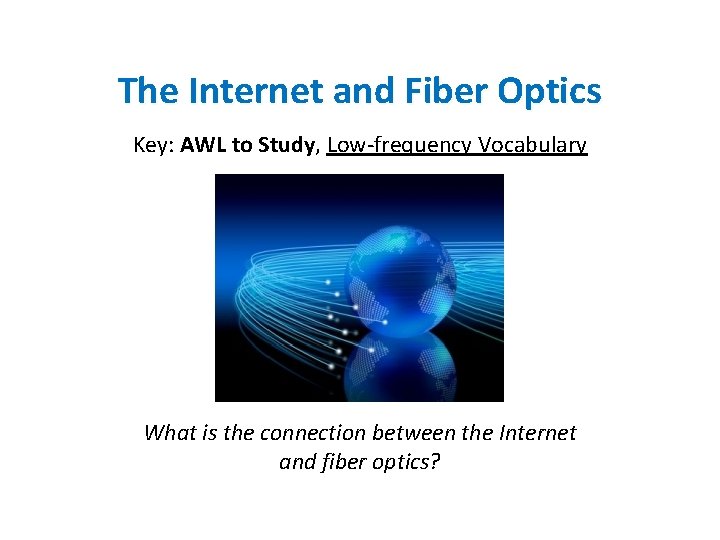 The Internet and Fiber Optics

Key: AWL to Study, Low-frequency Vocabulary

What is the connection between the Internet and fiber optics?